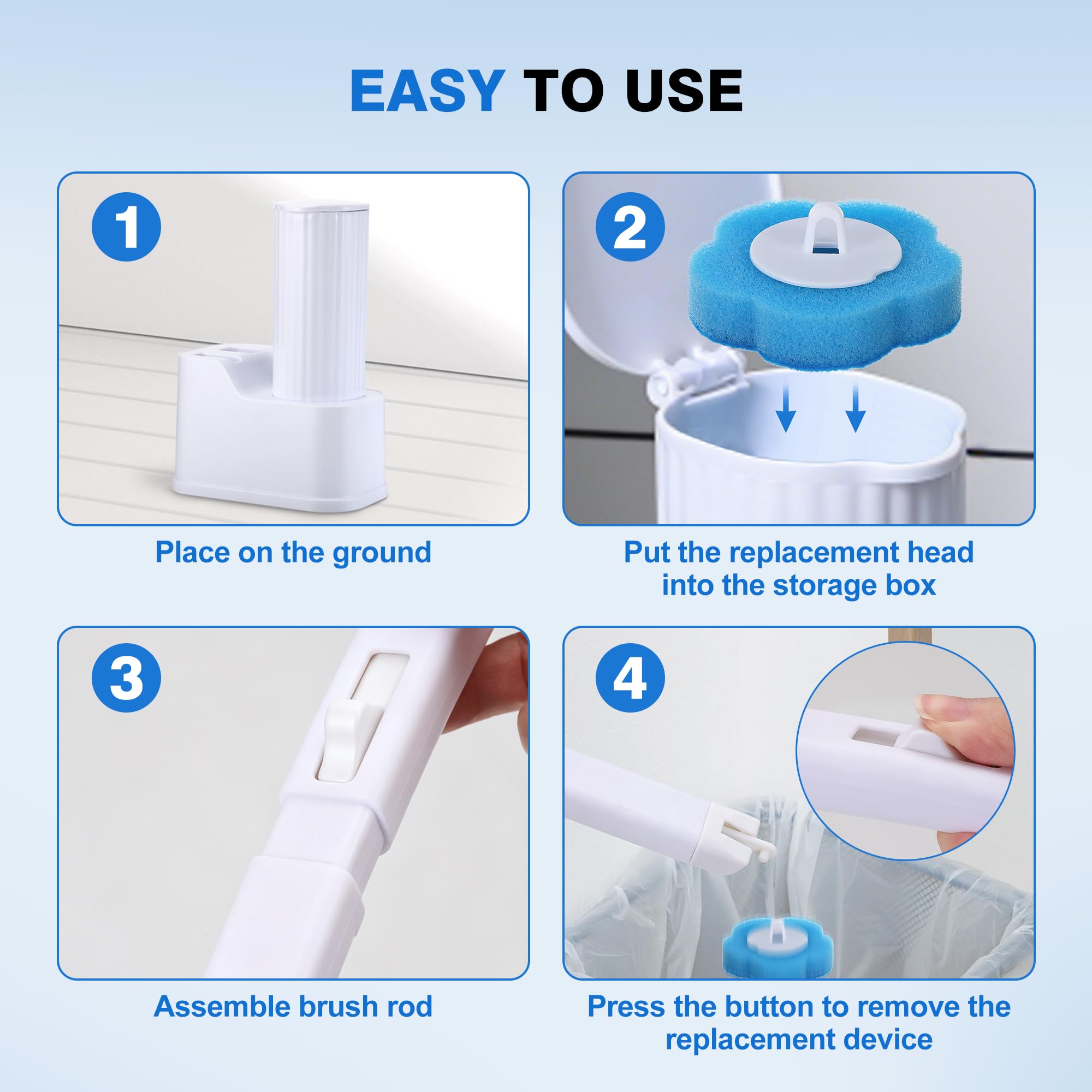 EASY TO USE

1

Place on the ground

2

Put the replacement head into the storage box

3

Assemble brush rod

4

Press the button to remove the replacement device